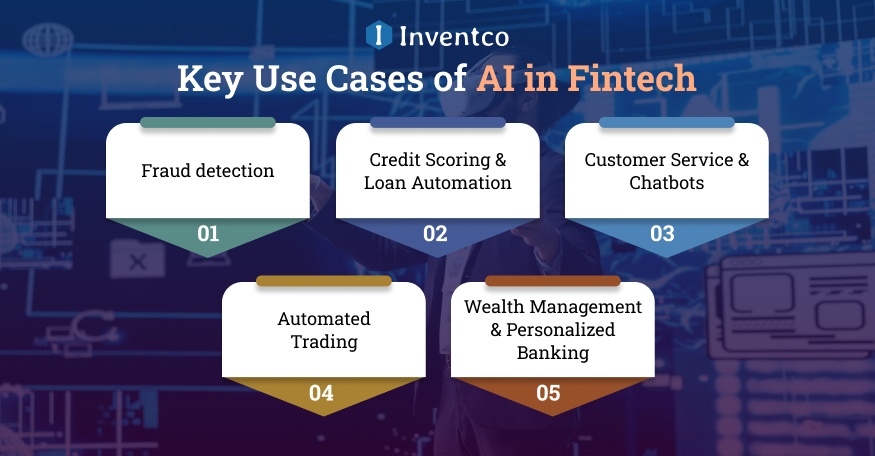 Inventco

Key Use Cases of AI in Fintech

Fraud detection

01

Credit Scoring & Loan Automation

02

Customer Service & Chatbots

03

Automated Trading

04

Wealth Management & Personalized Banking

05